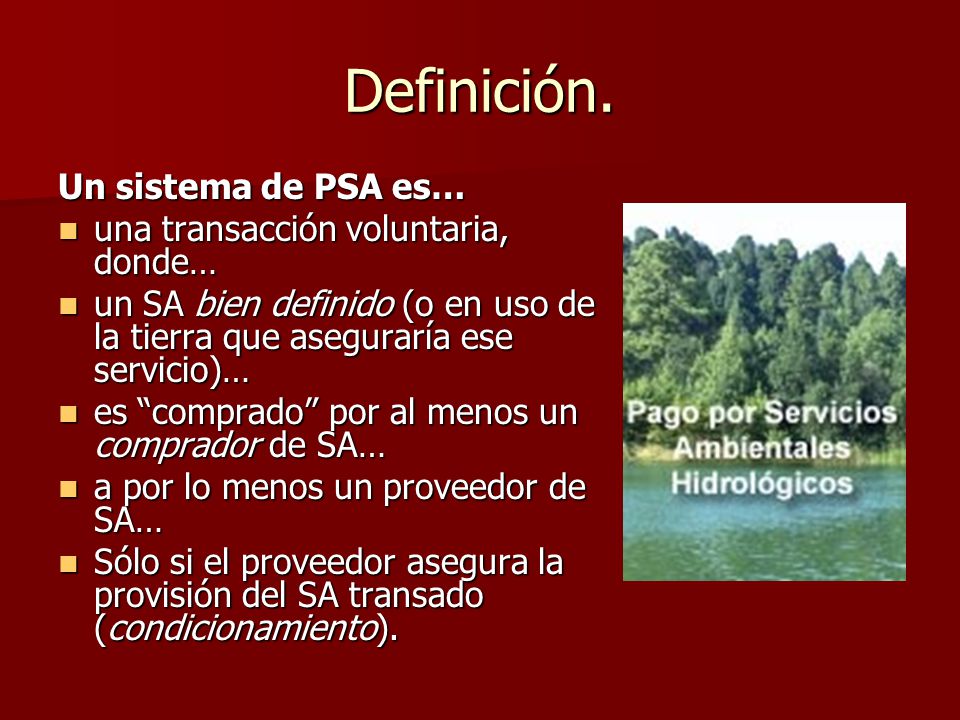 Definición.

Un sistema de PSA es…

- una transacción voluntaria, donde…
- un SA bien definido (o en uso de la tierra que aseguraría ese servicio)…
- es “comprado” por al menos un comprador de SA…
- a por lo menos un proveedor de SA…
- Sólo si el proveedor asegura la provisión del SA transado (condicionamiento).

Pago por Servicios Ambientales Hidrológicos